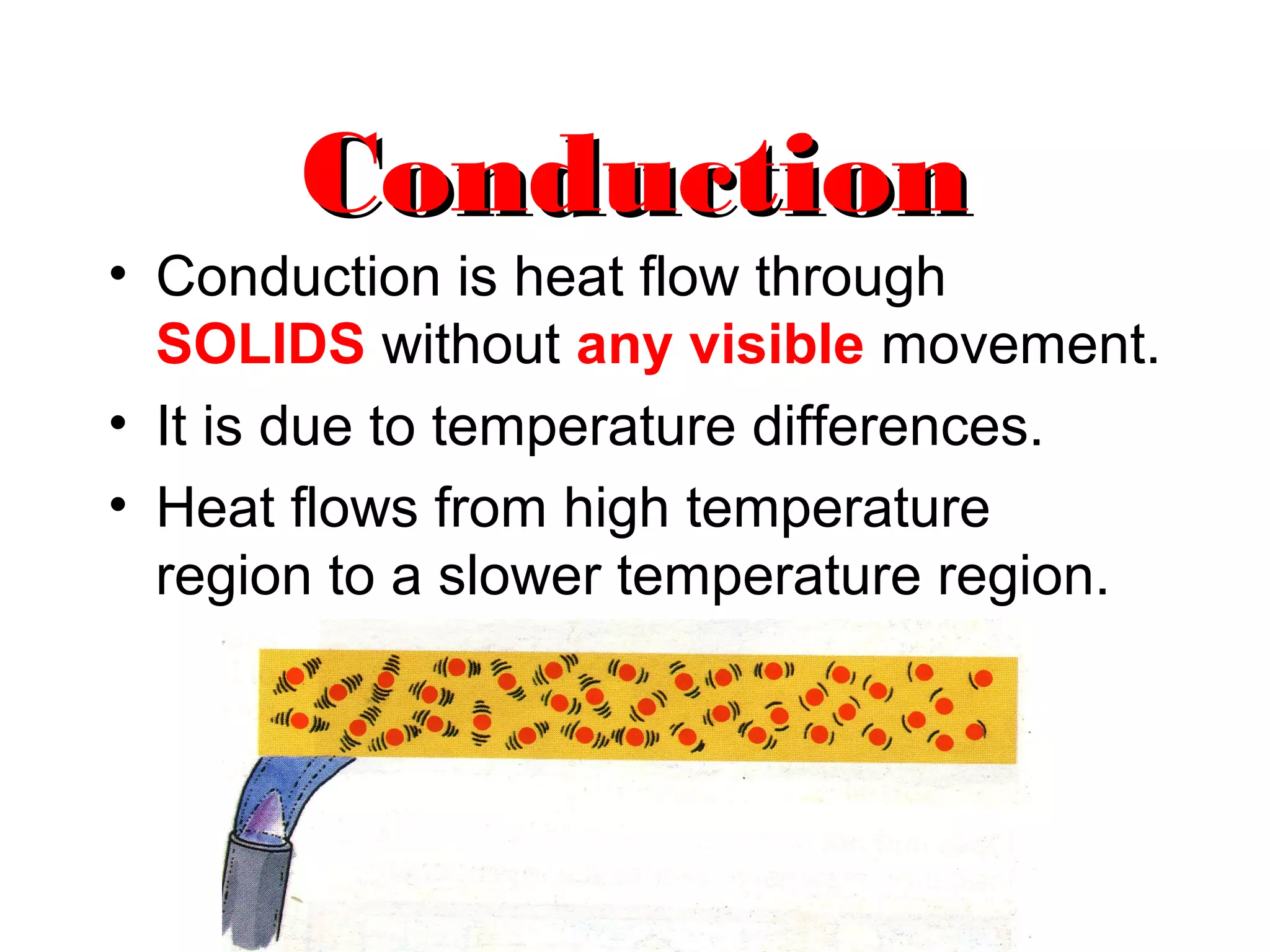 Conduction

• Conduction is heat flow through SOLIDS without any visible movement.

• It is due to temperature differences.

• Heat flows from high temperature region to a slower temperature region.